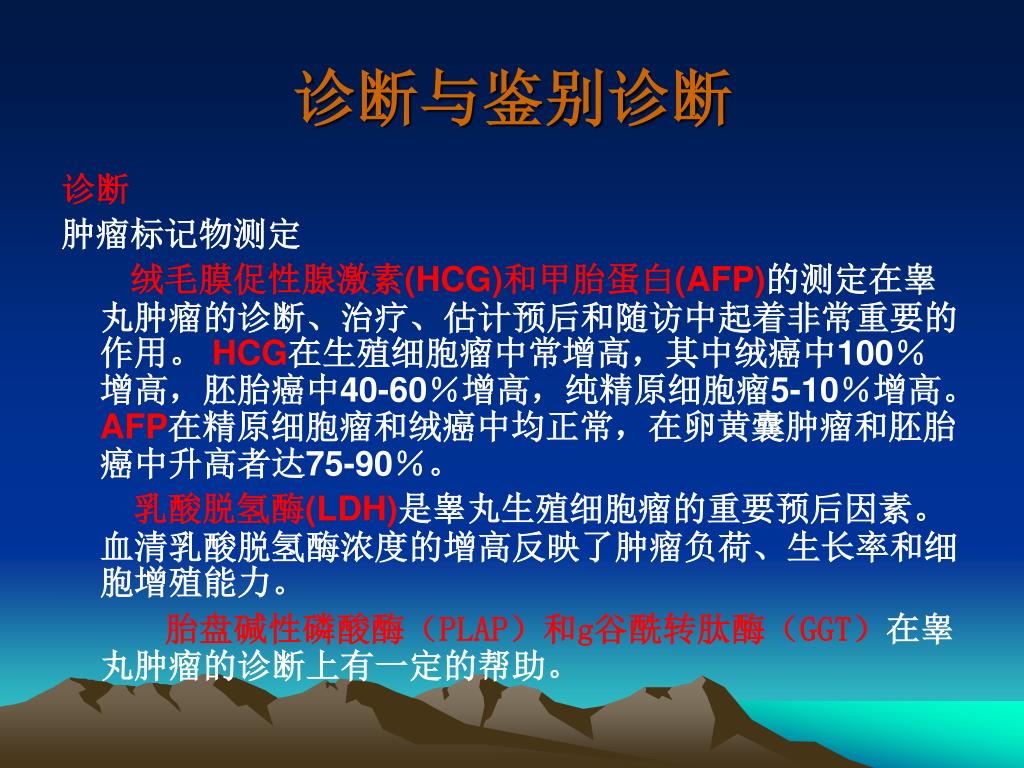 诊断与鉴别诊断

诊断

肿瘤标记物测定

绒毛膜促性腺激素(HCG)和甲胎蛋白(AFP)的测定在睾丸肿瘤的诊断、治疗、估计预后和随访中起着非常重要的作用。 HCG在生殖细胞瘤中常增高，其中绒癌中100％增高，胚胎癌中40-60％增高，纯精原细胞瘤5-10％增高。AFP在精原细胞瘤和绒癌中均正常，在卵黄囊肿瘤和胚胎癌中升高者达75-90％。

乳酸脱氢酶(LDH)是睾丸生殖细胞瘤的重要预后因素。血清乳酸脱氢酶浓度的增高反映了肿瘤负荷、生长率和细胞增殖能力。

胎盘碱性磷酸酶（PLAP）和g谷酰转肽酶（GGT）在睾丸肿瘤的诊断上有一定的帮助。